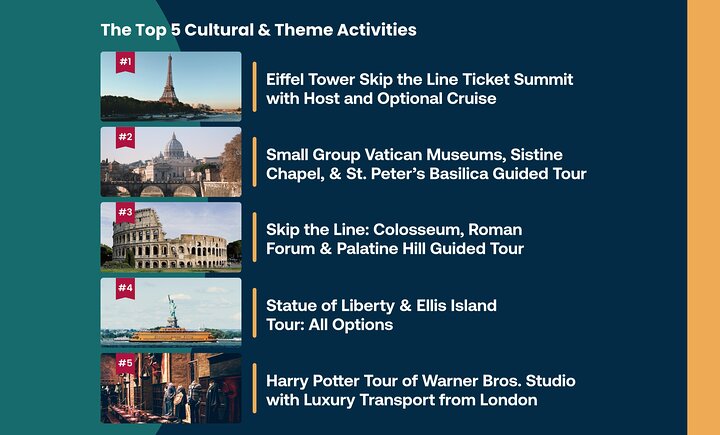 The Top 5 Cultural & Theme Activities

#1

Eiffel Tower Skip the Line Ticket Summit with Host and Optional Cruise

#2

Small Group Vatican Museums, Sistine Chapel, & St. Peter's Basilica Guided Tour

#3

Skip the Line: Colosseum, Roman Forum & Palatine Hill Guided Tour

#4

Statue of Liberty & Ellis Island Tour: All Options

#5

Harry Potter Tour of Warner Bros. Studio with Luxury Transport from London